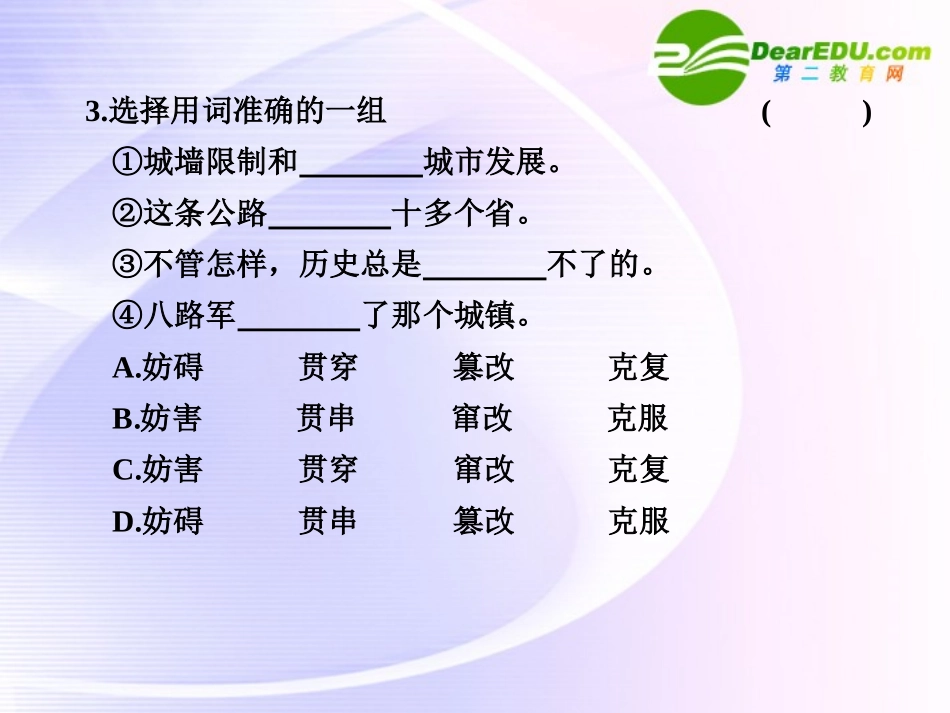 DearEDU.com
第二教育网

3.选择用词准确的一组 (　　)

①城墙限制和________城市发展。

②这条公路________十多个省。

③不管怎样，历史总是________不了的。

④八路军________了那个城镇。

A.妨碍　贯穿　篡改　克复

B.妨害　贯串　窜改　克服

C.妨害　贯穿　窜改　克复

D.妨碍　贯串　篡改　克服